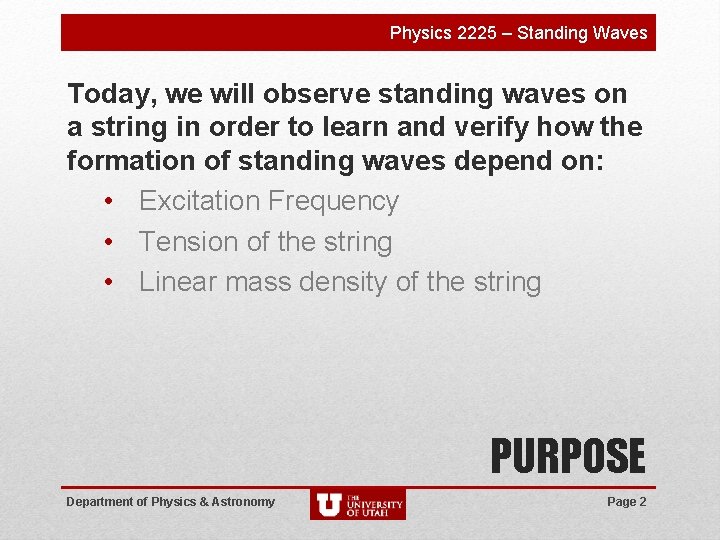 Physics 2225 – Standing Waves

Today, we will observe standing waves on a string in order to learn and verify how the formation of standing waves depend on:

• Excitation Frequency
• Tension of the string
• Linear mass density of the string

PURPOSE

Department of Physics & Astronomy

U THE UNIVERSITY OF UTAH

Page 2